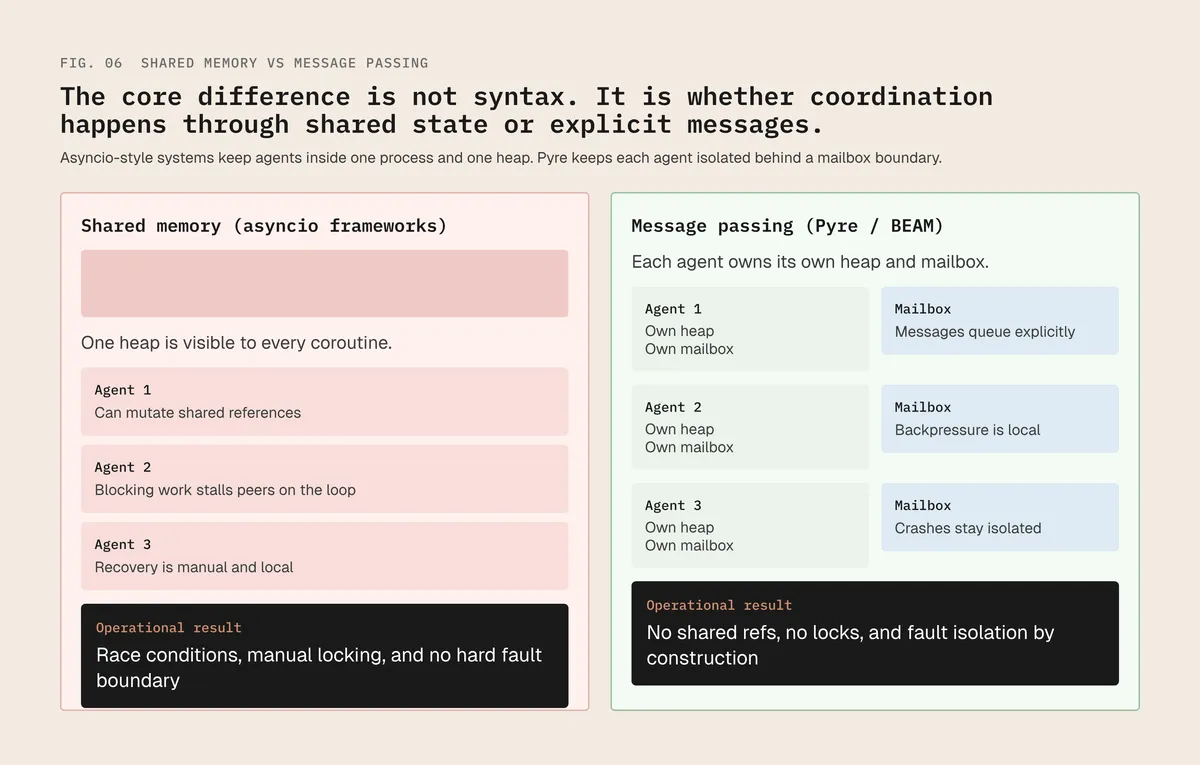 FIG. 06 SHARED MEMORY VS MESSAGE PASSING

The core difference is not syntax. It is whether coordination happens through shared state or explicit messages.

Asyncio-style systems keep agents inside one process and one heap. Pyre keeps each agent isolated behind a mailbox boundary.

Shared memory (asyncio frameworks)

One heap is visible to every coroutine.

Agent 1
Can mutate shared references

Agent 2
Blocking work stalls peers on the loop

Agent 3
Recovery is manual and local

Operational result
Race conditions, manual locking, and no hard fault boundary

Message passing (Pyre / BEAM)

Each agent owns its own heap and mailbox.

Agent 1
Own heap
Own mailbox

Mailbox
Messages queue explicitly

Agent 2
Own heap
Own mailbox

Mailbox
Backpressure is local

Agent 3
Own heap
Own mailbox

Mailbox
Crashes stay isolated

Operational result
No shared refs, no locks, and fault isolation by construction